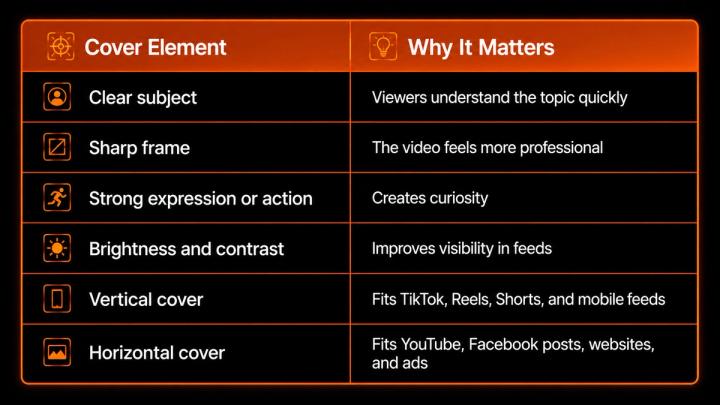 | Cover Element | Why It Matters |
|---|---|
| Clear subject | Viewers understand the topic quickly |
| Sharp frame | The video feels more professional |
| Strong expression or action | Creates curiosity |
| Brightness and contrast | Improves visibility in feeds |
| Vertical cover | Fits TikTok, Reels, Shorts, and mobile feeds |
| Horizontal cover | Fits YouTube, Facebook posts, websites, and ads |